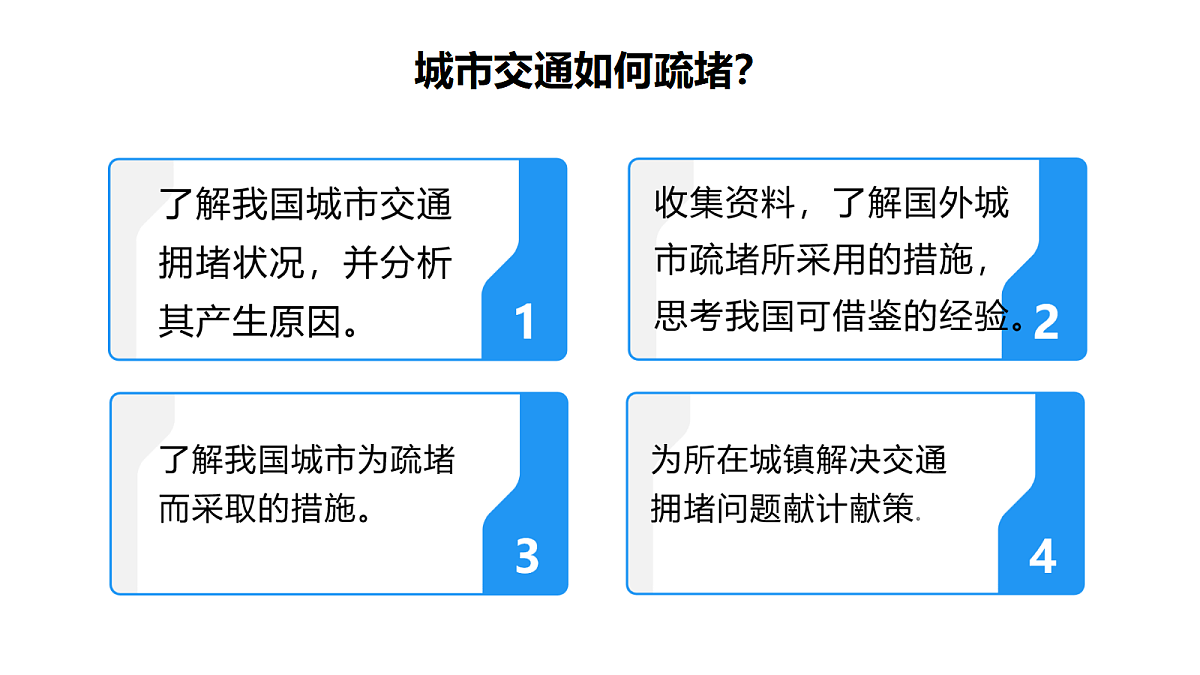 城市交通如何疏堵?

了解我国城市交通拥堵状况，并分析其产生原因。

1

收集资料，了解国外城市疏堵所采用的措施，思考我国可借鉴的经验。

2

了解我国城市为疏堵而采取的措施。

3

为所在城镇解决交通拥堵问题献计献策.

4